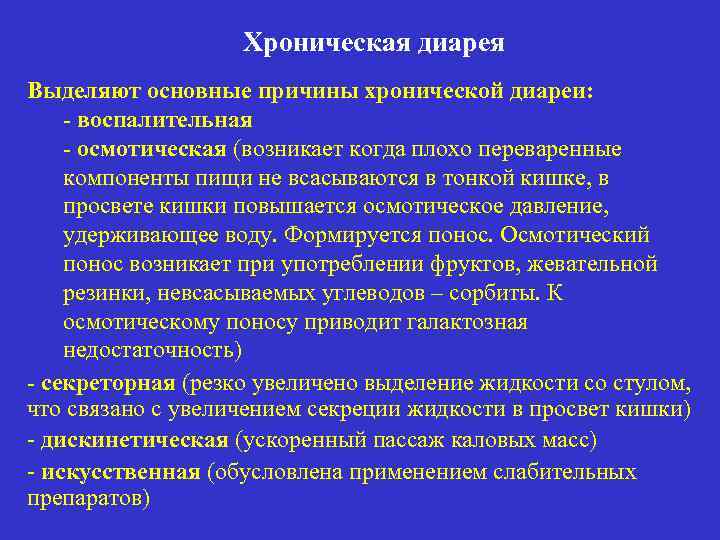 Хроническая диарея

Выделяют основные причины хронической диареи:

- воспалительная

- осмотическая (возникает когда плохо переваренные компоненты пищи не всасываются в тонкой кишке, в просвете кишки повышается осмотическое давление, удерживающее воду. Формируется понос. Осмотический понос возникает при употреблении фруктов, жевательной резинки, невсасываемых углеводов – сорбиты. К осмотическому поносу приводит галактозная недостаточность)

- секреторная (резко увеличено выделение жидкости со стулом, что связано с увеличением секреции жидкости в просвет кишки)

- дискинетическая (ускоренный пассаж каловых масс)

- искусственная (обусловлена применением слабительных препаратов)